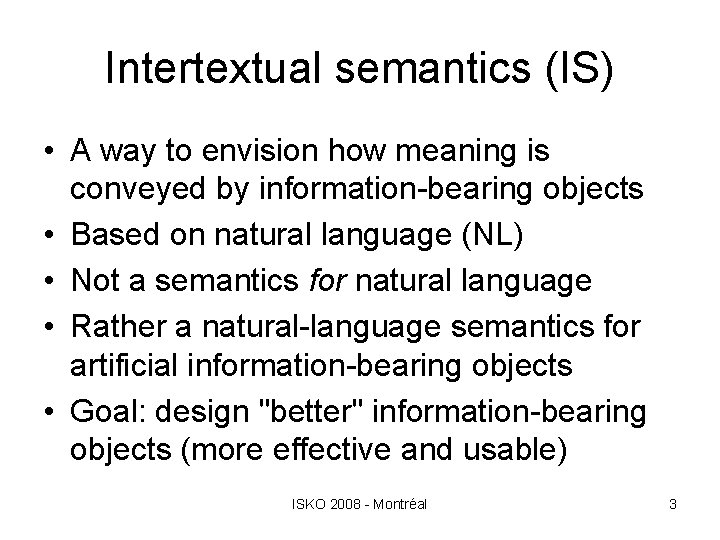 Intertextual semantics (IS)

• A way to envision how meaning is conveyed by information-bearing objects
• Based on natural language (NL)
• Not a semantics for natural language
• Rather a natural-language semantics for artificial information-bearing objects
• Goal: design "better" information-bearing objects (more effective and usable)

ISKO 2008 - Montréal

3